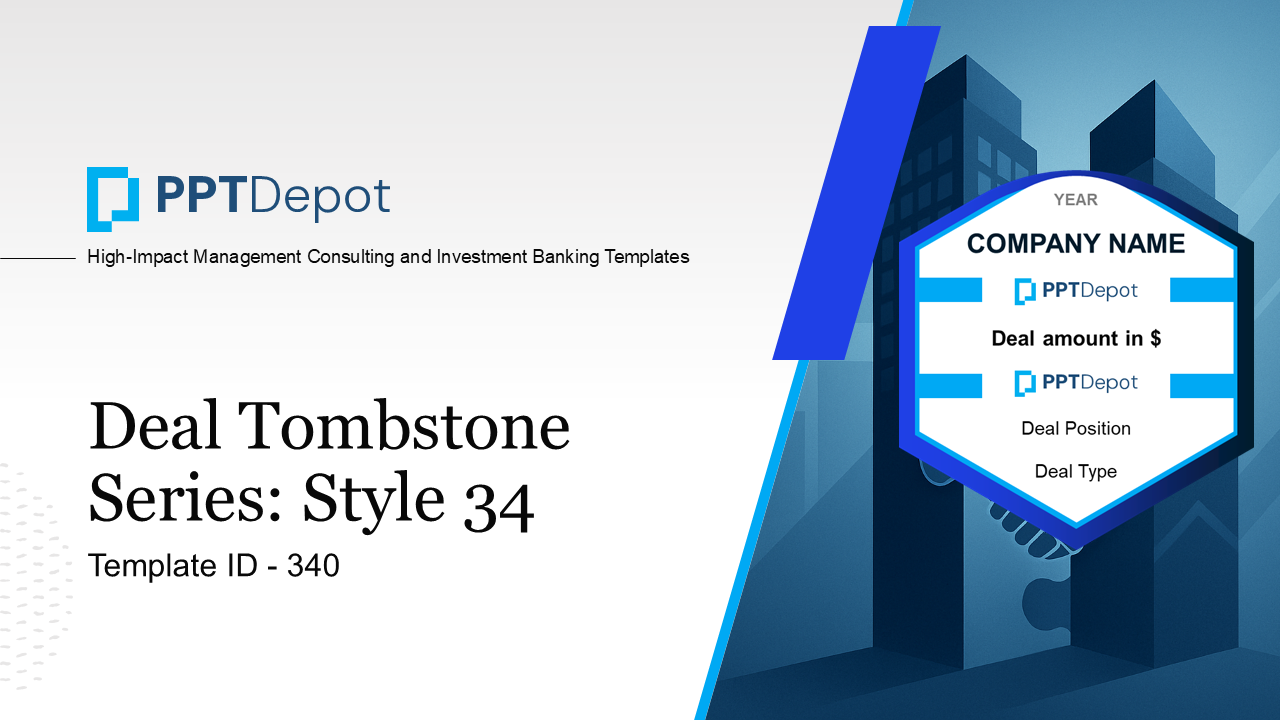 PPTDepot

High-Impact Management Consulting and Investment Banking Templates

Deal Tombstone Series: Style 34

Template ID - 340

YEAR

COMPANY NAME

PPTDepot

Deal amount in $

PPTDepot

Deal Position

Deal Type